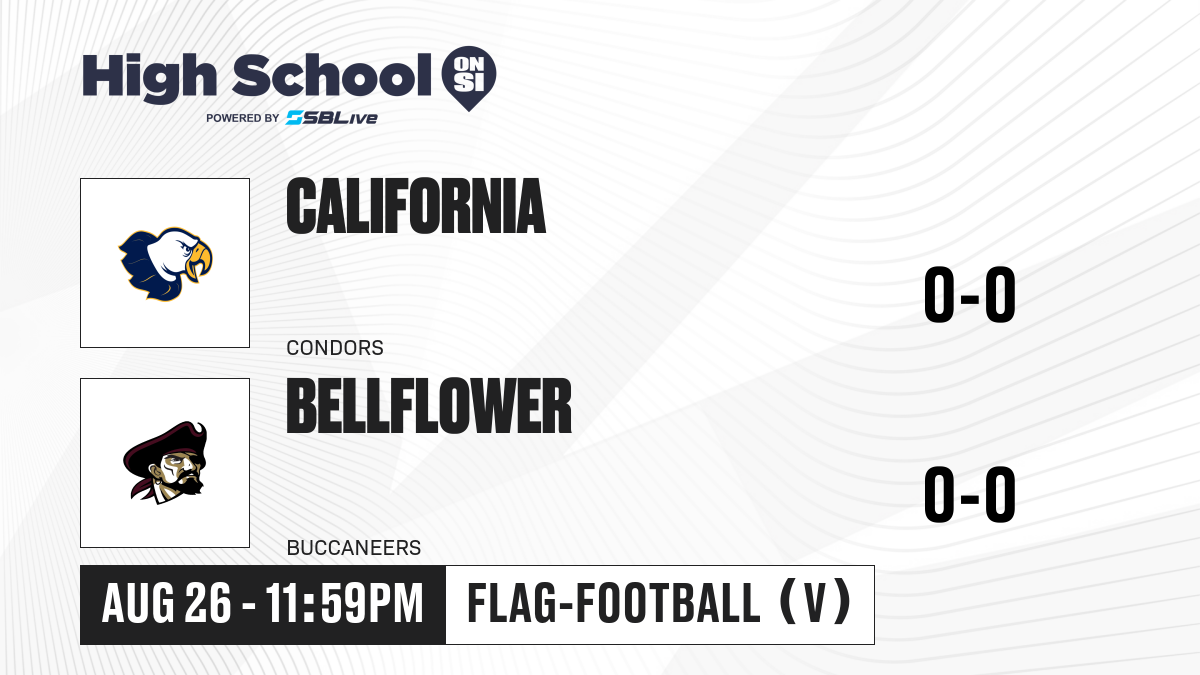 High School ON SI
POWERED BY SBLive

CALIFORNIA
CONDORS
0-0

BELLFLOWER
BUCCANEERS
0-0

AUG 26 - 11:59PM
FLAG-FOOTBALL (V)